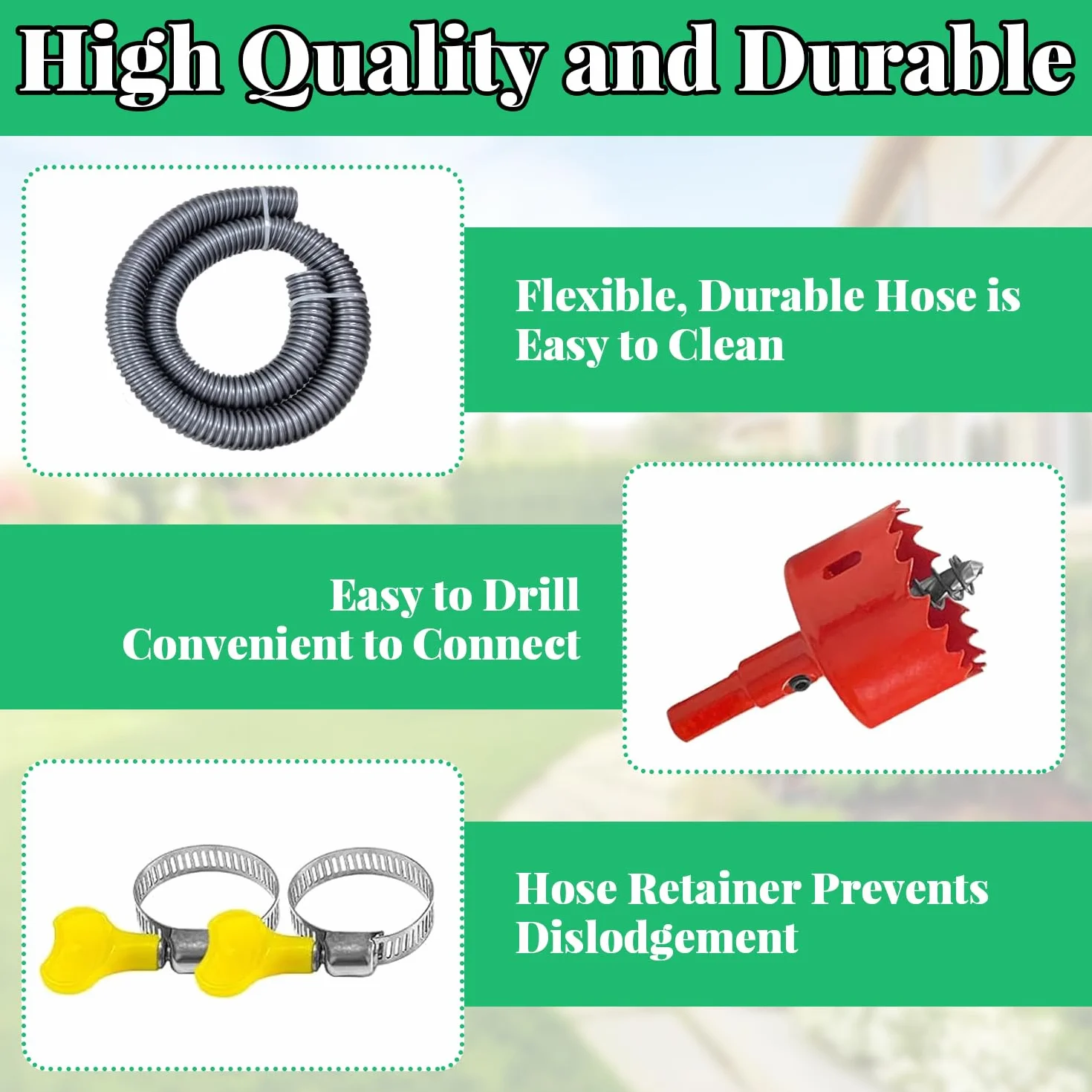 High Quality and Durable

Flexible, Durable Hose is Easy to Clean

Easy to Drill
Convenient to Connect

Hose Retainer Prevents Dislodgement